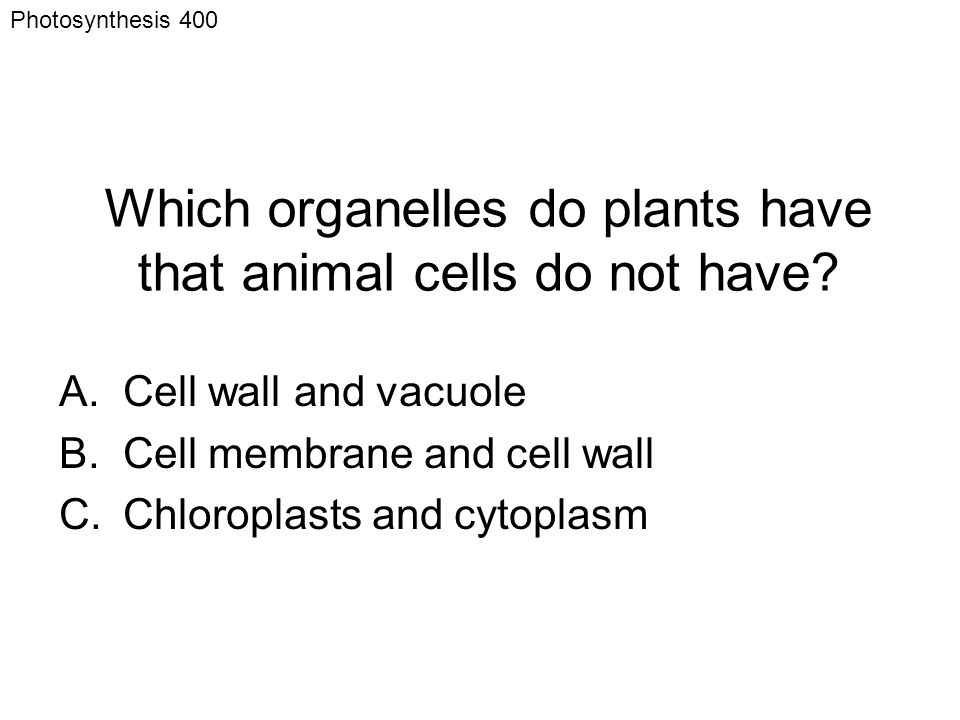 Photosynthesis 400

Which organelles do plants have that animal cells do not have?

A. Cell wall and vacuole
B. Cell membrane and cell wall
C. Chloroplasts and cytoplasm